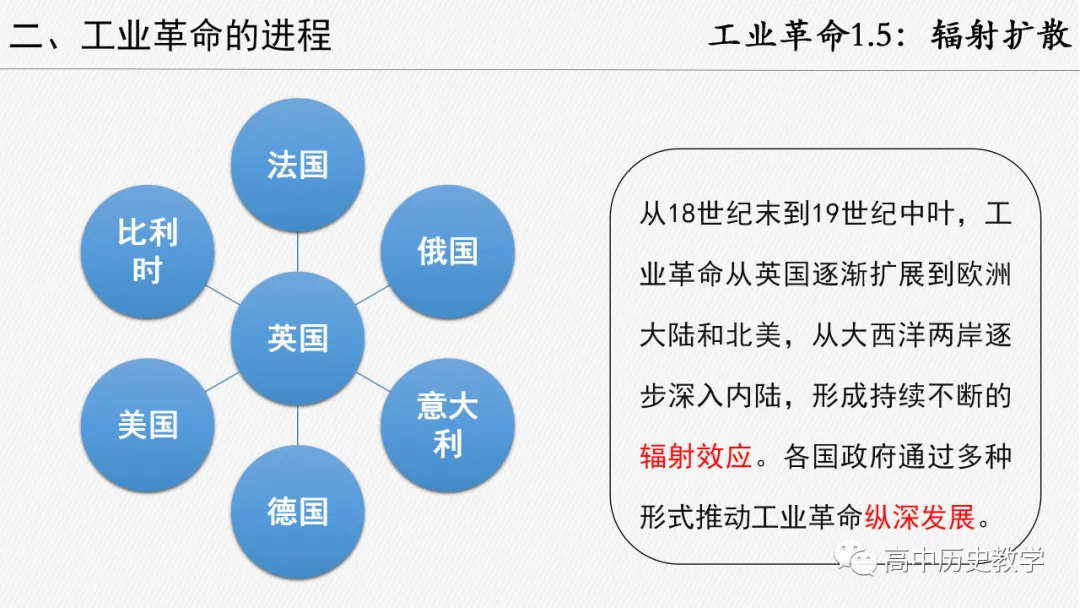 二、工业革命的进程

工业革命1.5：辐射扩散

法国

比利时

俄国

英国

美国

意大利

德国

从18世纪末到19世纪中叶，工业革命从英国逐渐扩展到欧洲大陆和北美，从大西洋两岸逐步深入内陆，形成持续不断的辐射效应。各国政府通过多种形式推动工业革命纵深发展。

高中历史教学